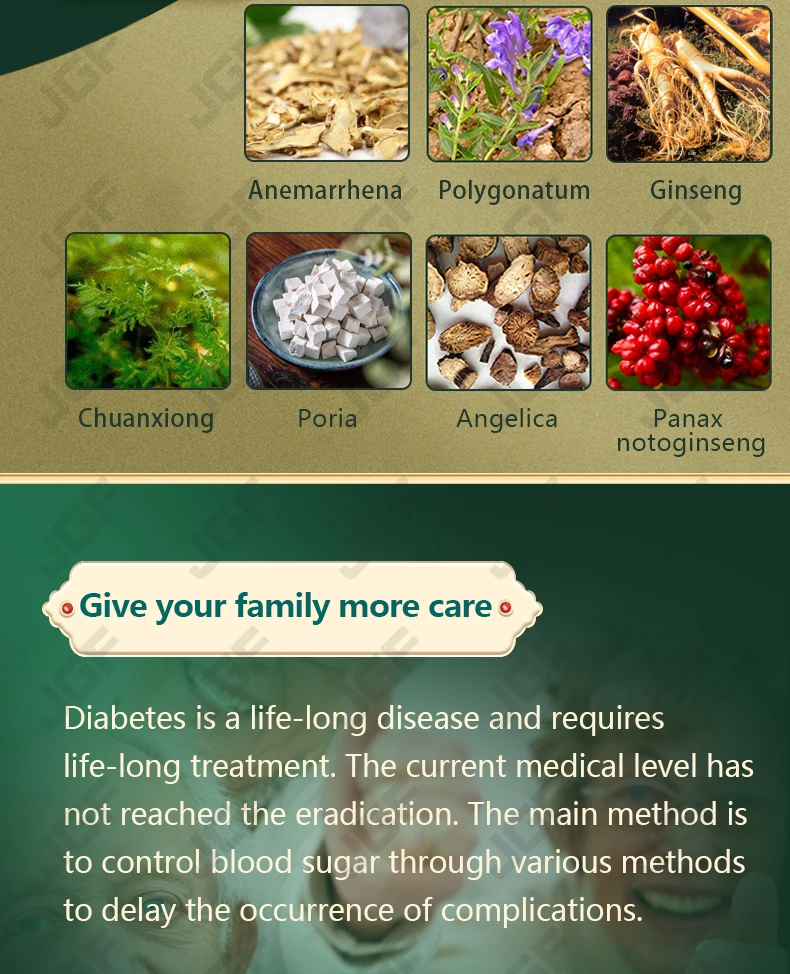 Anemarrhena

Polygonatum

Ginseng

Chuanxiong

Poria

Angelica

Panax notoginseng

Give your family more care

Diabetes is a life-long disease and requires life-long treatment. The current medical level has not reached the eradication. The main method is to control blood sugar through various methods to delay the occurrence of complications.